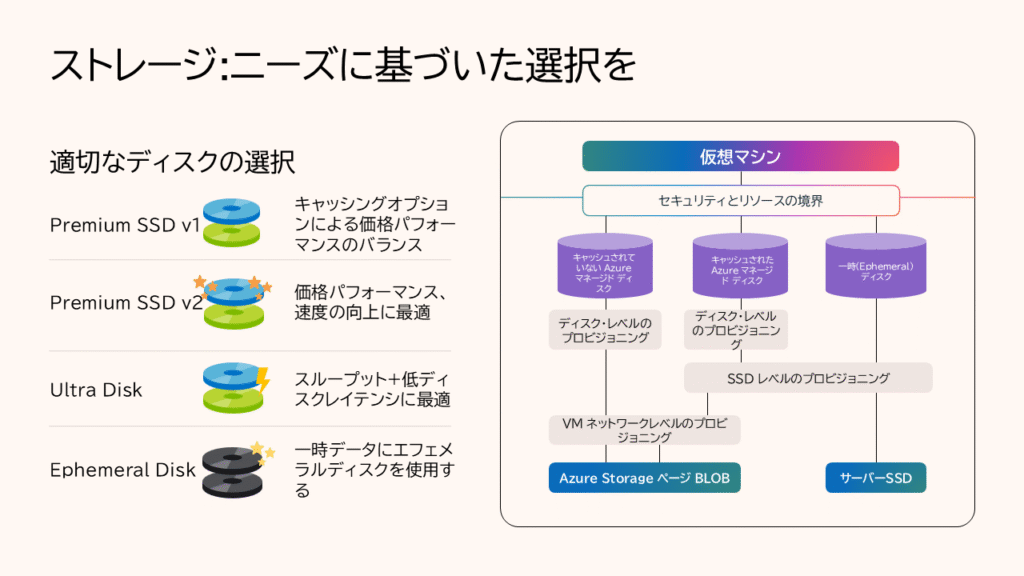 ストレージ:ニーズに基づいた選択を

適切なディスクの選択

Premium SSD v1
キャッシングオプションによる価格パフォーマンスのバランス

Premium SSD v2
価格パフォーマンス、速度の向上に最適

Ultra Disk
スループット+低ディスクレイテンシに最適

Ephemeral Disk
一時データにエフェメラルディスクを使用する

仮想マシン

セキュリティとリソースの境界

キャッシュされていない Azure マネージド ディスク

キャッシュされた Azure マネージド ディスク

一時(Ephemeral) ディスク

ディスク・レベルのプロビジョニング

ディスク・レベルのプロビジョニング

SSD レベルのプロビジョニング

VM ネットワークレベルのプロビジョニング

Azure Storage ページ BLOB

サーバーSSD